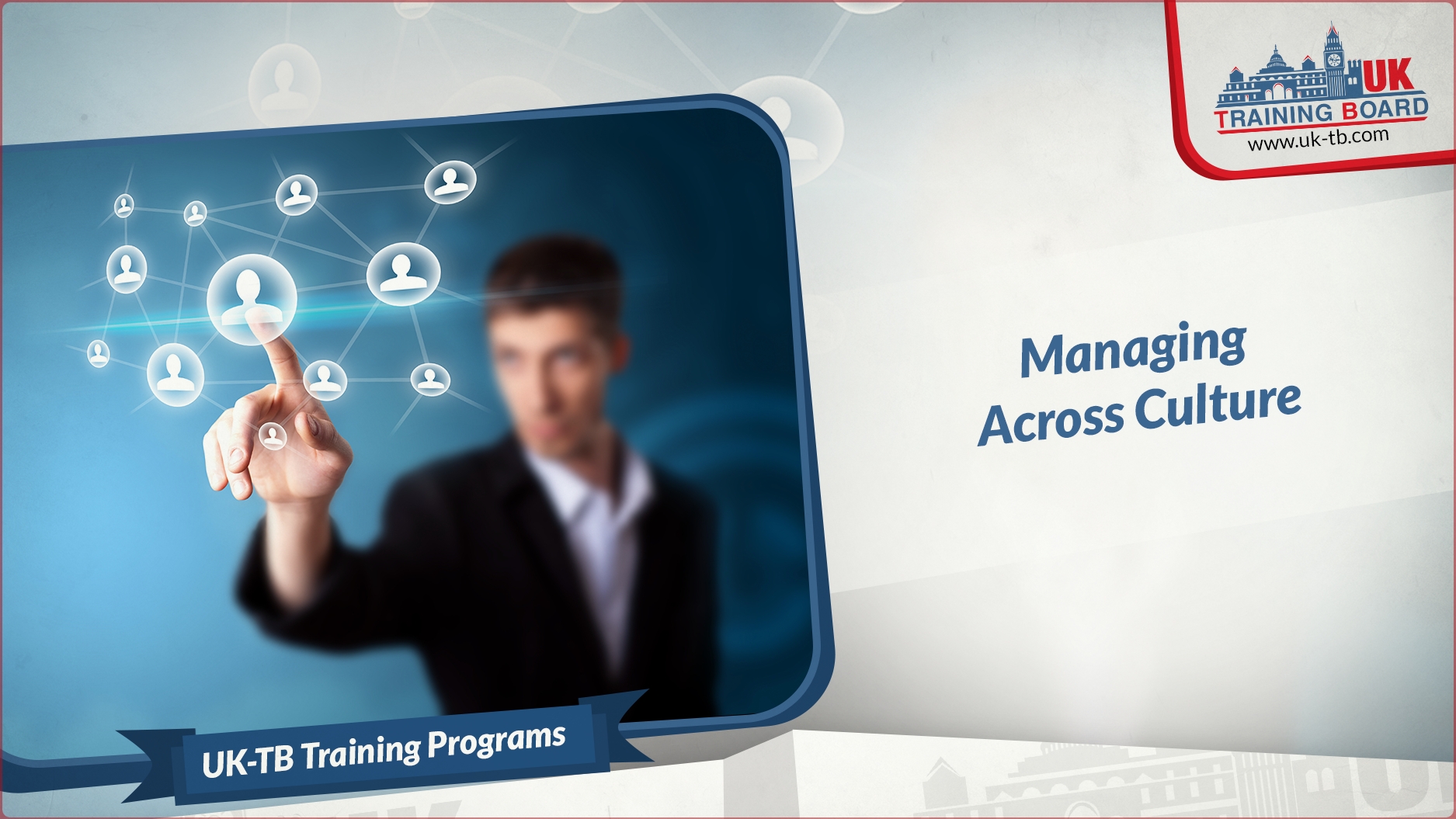 UK
TRAINING BOARD
www.uk-tb.com

Managing
Across Culture

UK-TB Training Programs